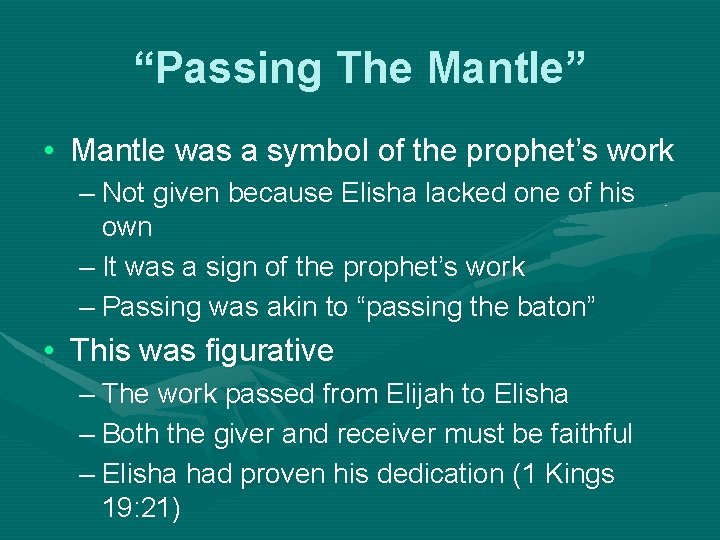 “Passing The Mantle”

• Mantle was a symbol of the prophet’s work
– Not given because Elisha lacked one of his own
– It was a sign of the prophet’s work
– Passing was akin to “passing the baton”

• This was figurative
– The work passed from Elijah to Elisha
– Both the giver and receiver must be faithful
– Elisha had proven his dedication (1 Kings 19:21)